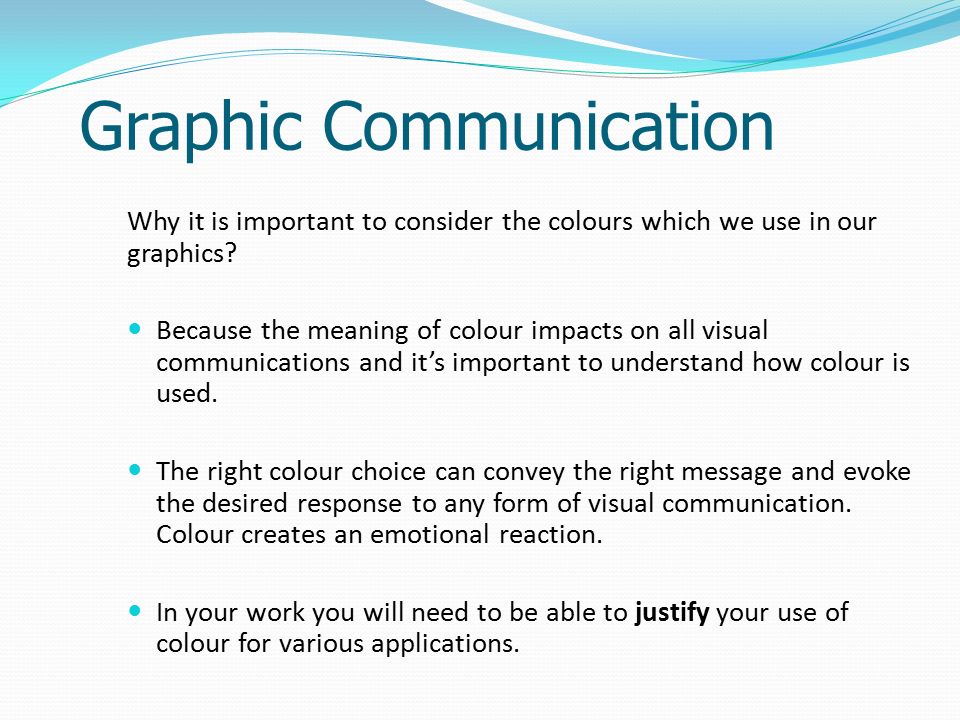 Graphic Communication

Why it is important to consider the colours which we use in our graphics?

- Because the meaning of colour impacts on all visual communications and it's important to understand how colour is used.

- The right colour choice can convey the right message and evoke the desired response to any form of visual communication. Colour creates an emotional reaction.

- In your work you will need to be able to **justify** your use of colour for various applications.